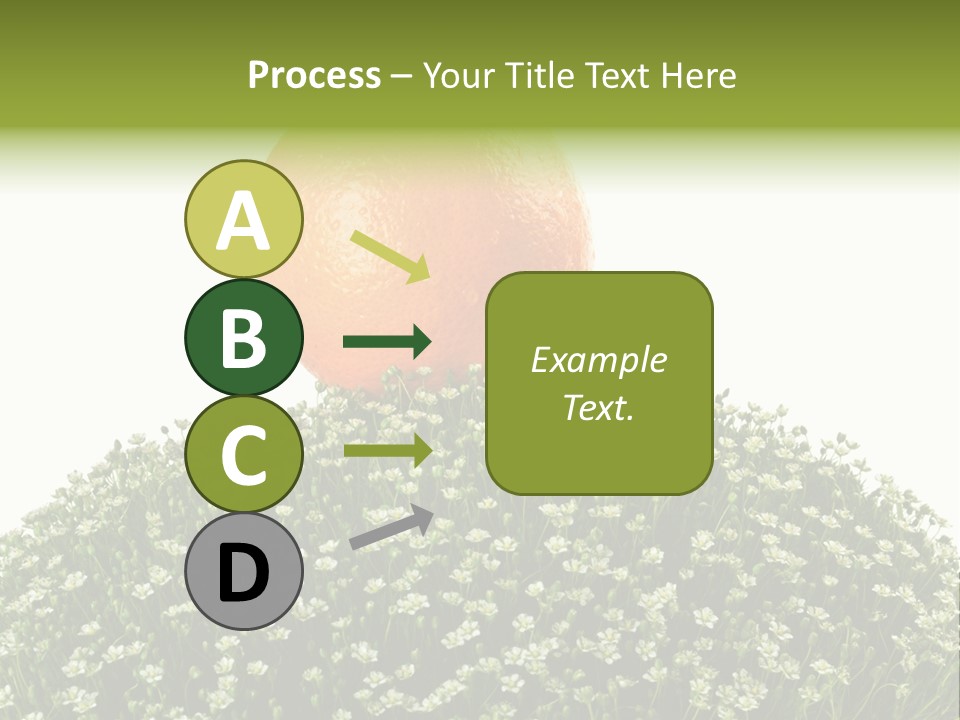 Process – Your Title Text Here

A

B

C

D

Example Text.